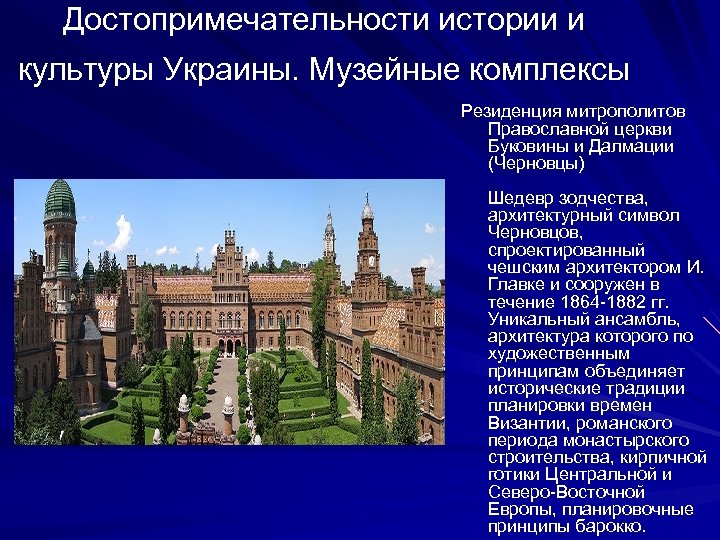 Достопримечательности истории и культуры Украины. Музейные комплексы

Резиденция митрополитов Православной церкви Буковины и Далмации (Черновцы)

Шедевр зодчества, архитектурный символ Черновцов, спроектированный чешским архитектором И. Главке и сооружен в течение 1864-1882 гг. Уникальный ансамбль, архитектура которого по художественным принципам объединяет исторические традиции планировки времен Византии, романского периода монастырского строительства, кирпичной готики Центральной и Северо-Восточной Европы, планировочные принципы барокко.